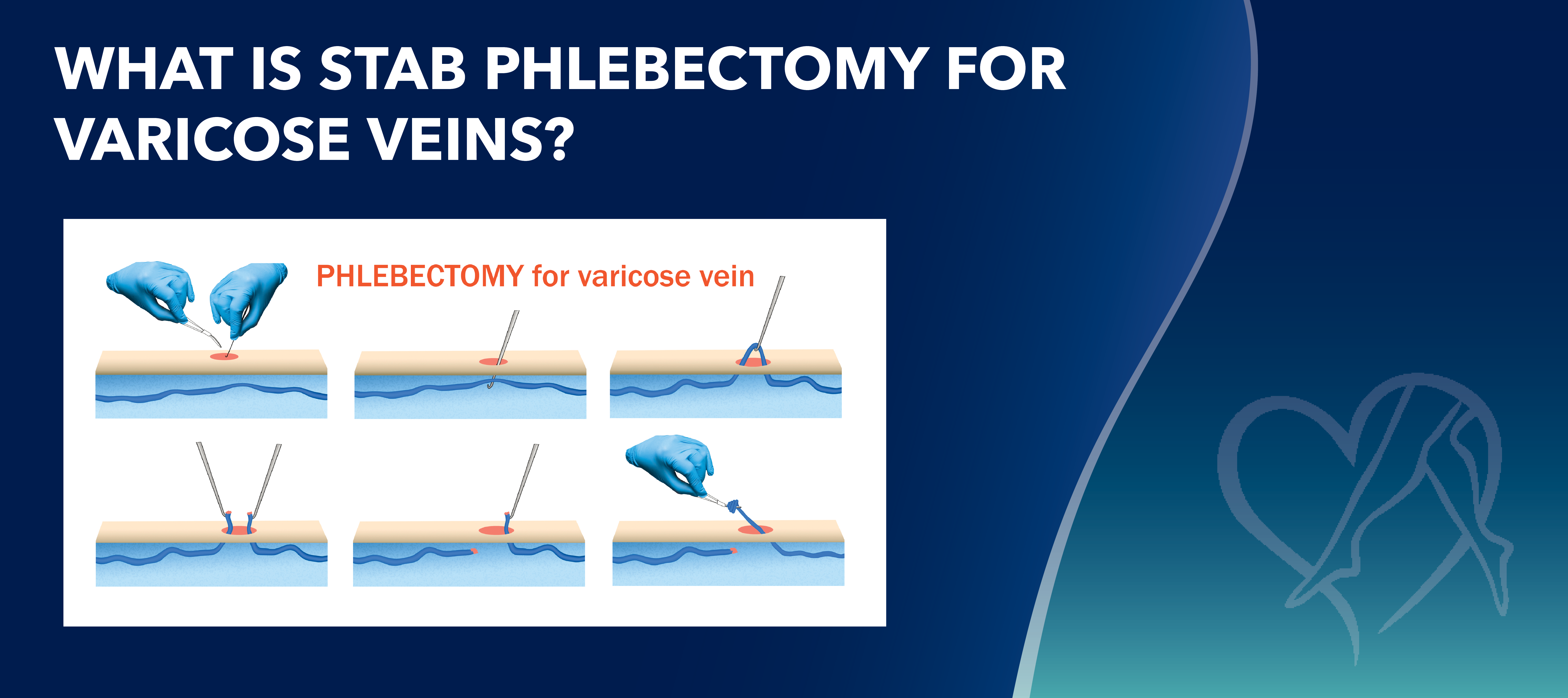 WHAT IS STAB PHLEBECTOMY FOR VARICOSE VEINS?

PHLEBECTOMY for varicose vein